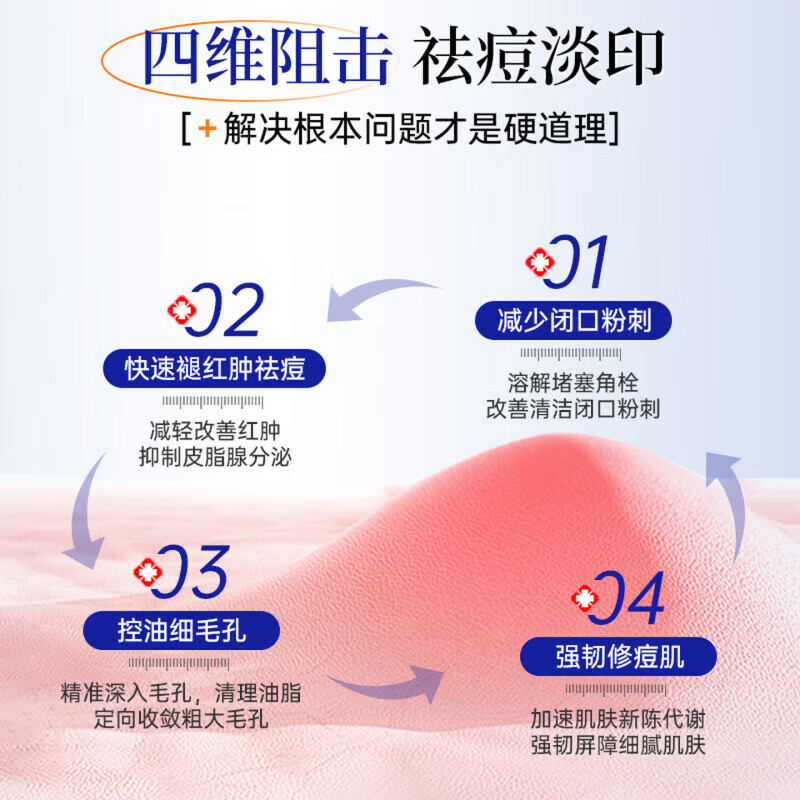 四维阻击 祛痘淡印

[+解决根本问题才是硬道理]

01
减少闭口粉刺
溶解堵塞角栓
改善清洁闭口粉刺

02
快速褪红肿祛痘
减轻改善红肿
抑制皮脂腺分泌

03
控油细毛孔
精准深入毛孔，清理油脂
定向收敛粗大毛孔

04
强韧修痘肌
加速肌肤新陈代谢
强韧屏障细腻肌肤